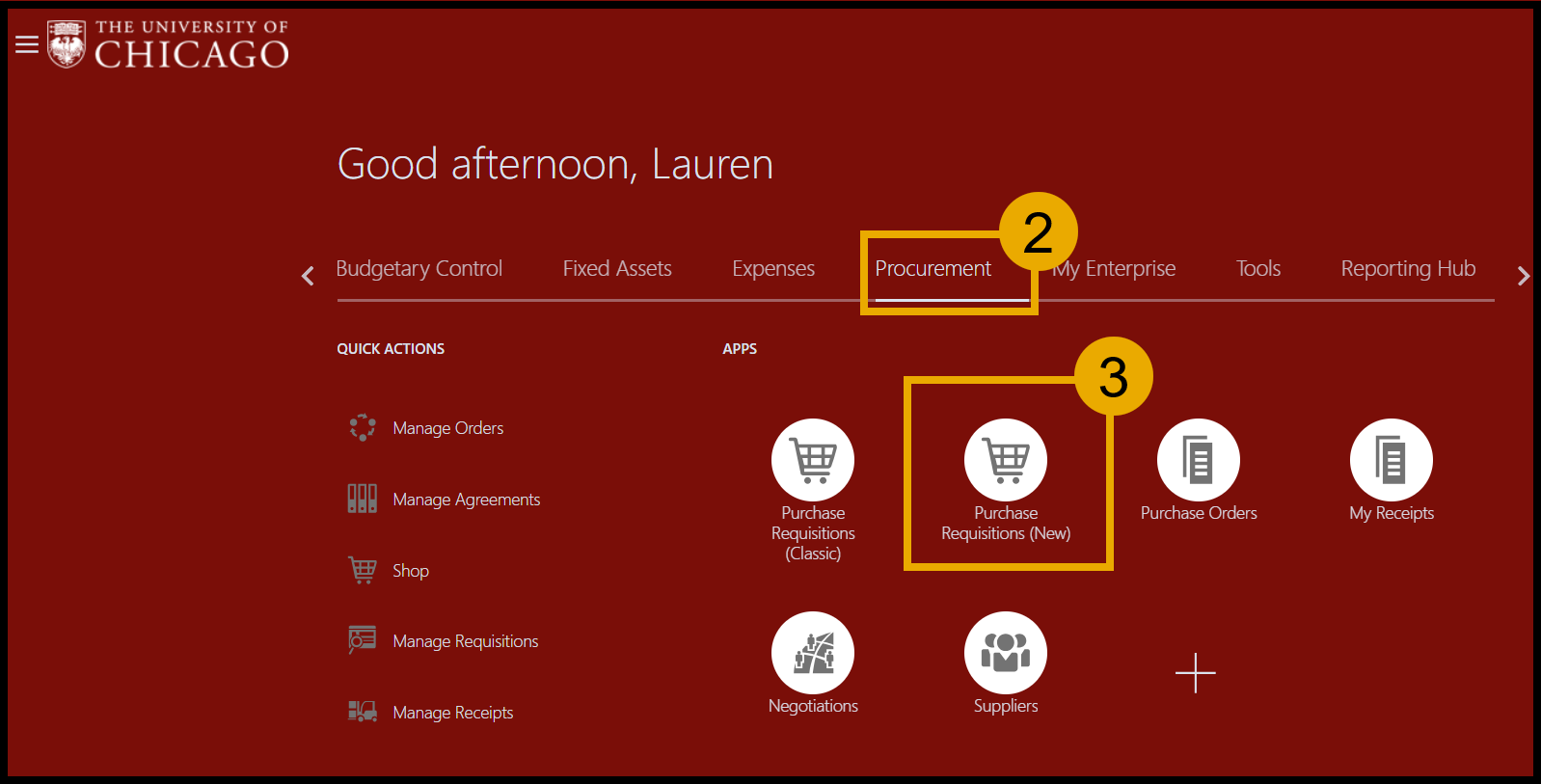 THE UNIVERSITY OF CHICAGO

Good afternoon, Lauren

Budgetary Control Fixed Assets Expenses Procurement 2 My Enterprise Tools Reporting Hub

QUICK ACTIONS

Manage Orders

Manage Agreements

Shop

Manage Requisitions

Manage Receipts

APPS

3

Purchase Requisitions (Classic)

Purchase Requisitions (New)

Purchase Orders

My Receipts

Negotiations

Suppliers